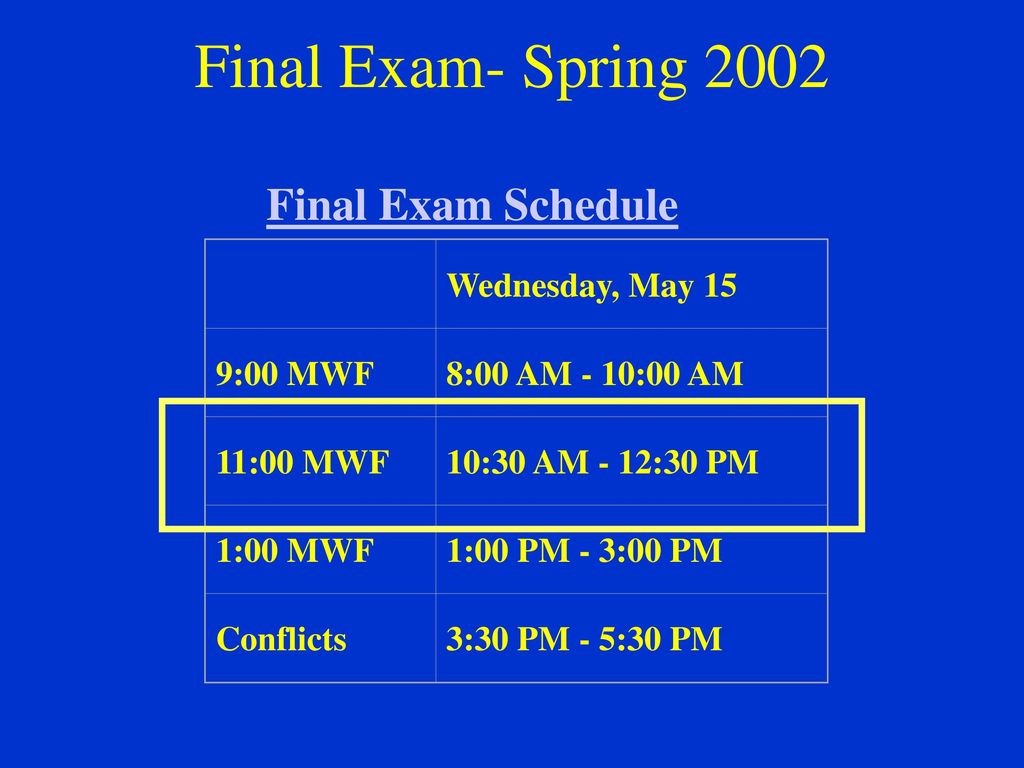 Final Exam- Spring 2002

Final Exam Schedule

| | Wednesday, May 15 |
|---|---|
| 9:00 MWF | 8:00 AM - 10:00 AM |
| 11:00 MWF | 10:30 AM - 12:30 PM |
| 1:00 MWF | 1:00 PM - 3:00 PM |
| Conflicts | 3:30 PM - 5:30 PM |